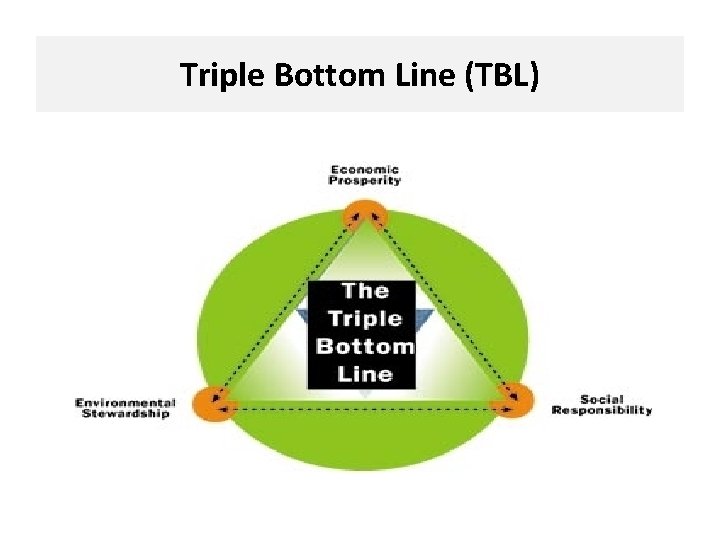 Triple Bottom Line (TBL)

Economic Prosperity

The Triple Bottom Line

Environmental Stewardship

Social Responsibility